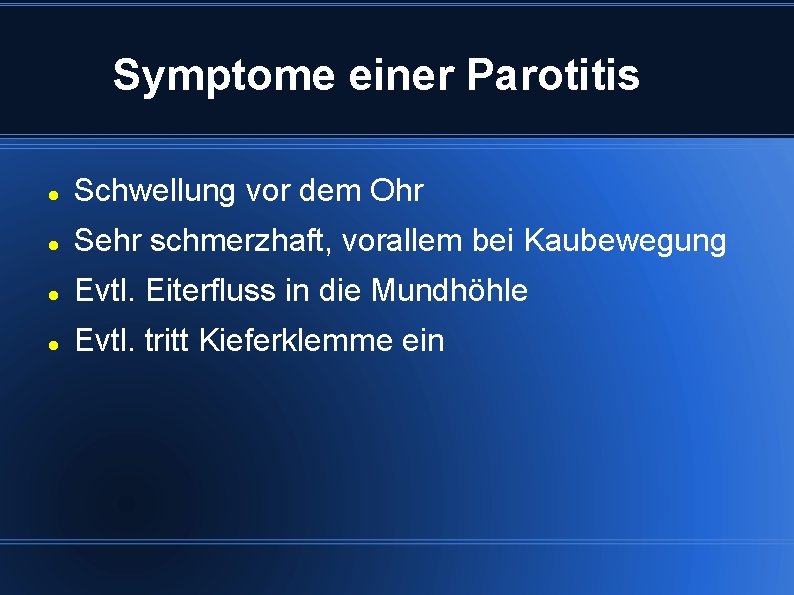 Symptome einer Parotitis

- Schwellung vor dem Ohr
- Sehr schmerzhaft, vorallem bei Kaubewegung
- Evtl. Eiterfluss in die Mundhöhle
- Evtl. tritt Kieferklemme ein